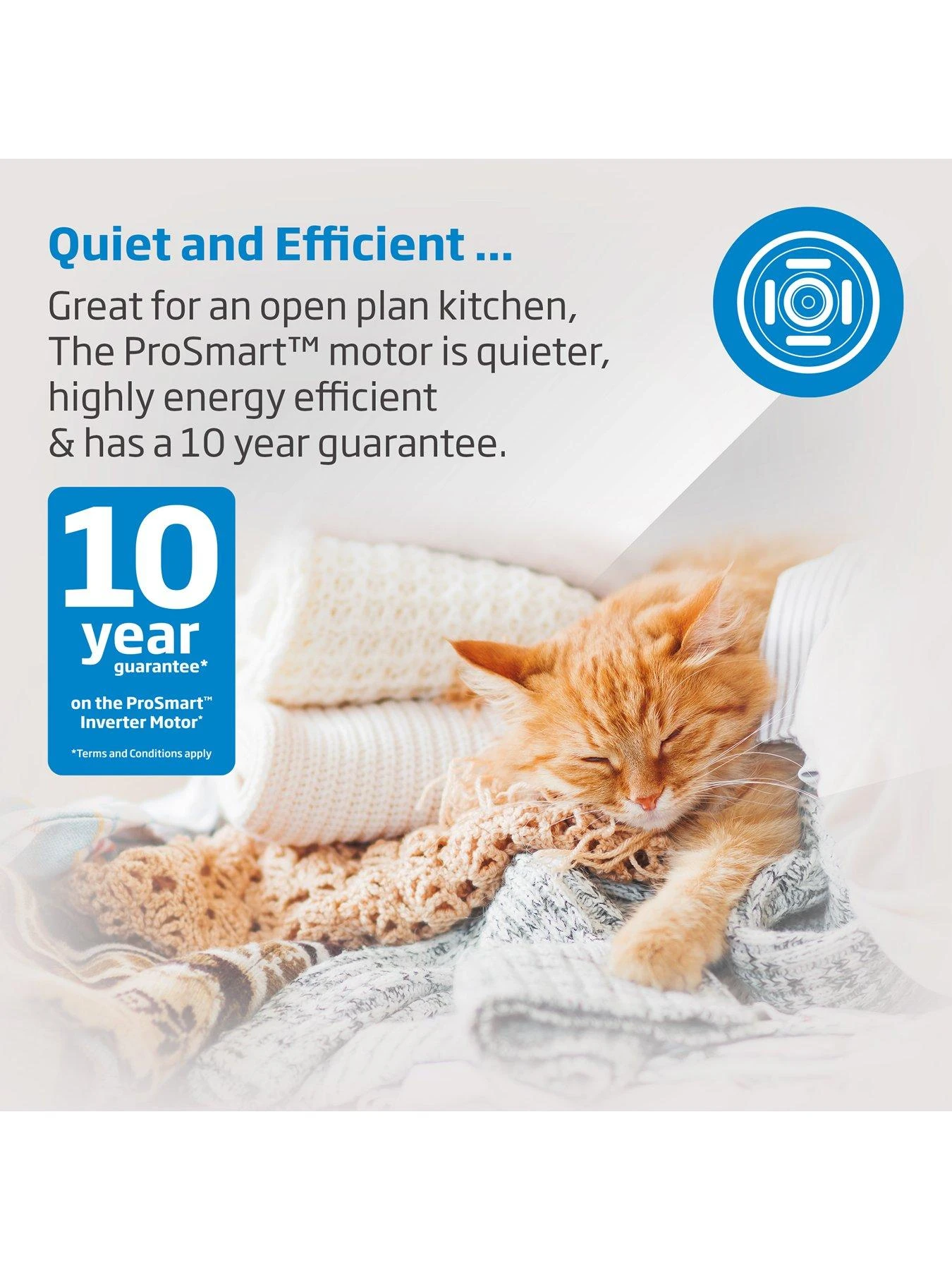 Quiet and Efficient ...

Great for an open plan kitchen, The ProSmart™ motor is quieter, highly energy efficient & has a 10 year guarantee.

10 year guarantee*

on the ProSmart™ Inverter Motor*

*Terms and Conditions apply